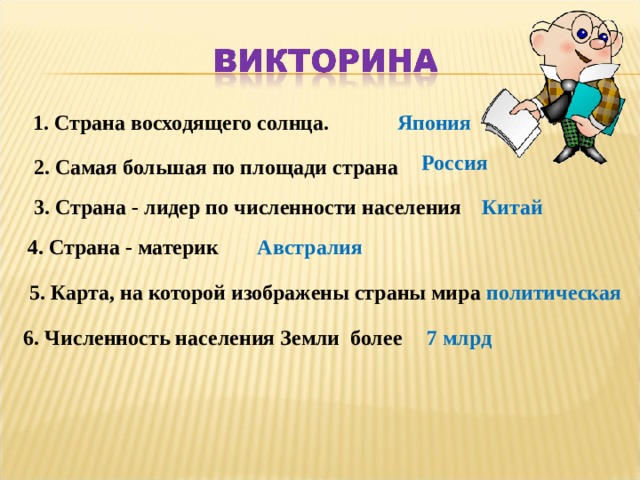 ВИКТОРИНА

1. Страна восходящего солнца. Япония

2. Самая большая по площади страна Россия

3. Страна - лидер по численности населения Китай

4. Страна - материк Австралия

5. Карта, на которой изображены страны мира политическая

6. Численность населения Земли более 7 млрд